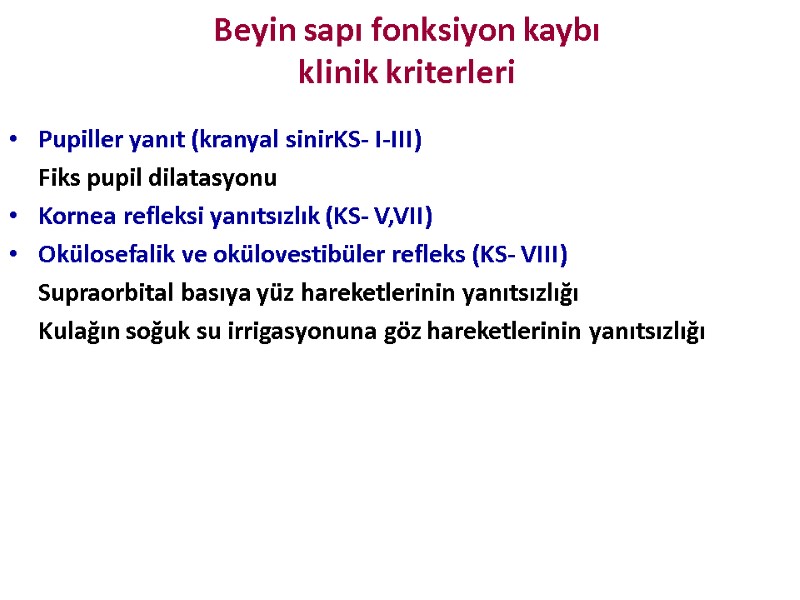 Beyin sapı fonksiyon kaybı
klinik kriterleri

• Pupiller yanıt (kranyal sinirKS- I-III)
Fiks pupil dilatasyonu
• Kornea refleksi yanıtsızlık (KS- V,VII)
• Okülosefalik ve okülovestibüler refleks (KS- VIII)
Supraorbital basıya yüz hareketlerinin yanıtsızlığı
Kulağın soğuk su irrigasyonuna göz hareketlerinin yanıtsızlığı